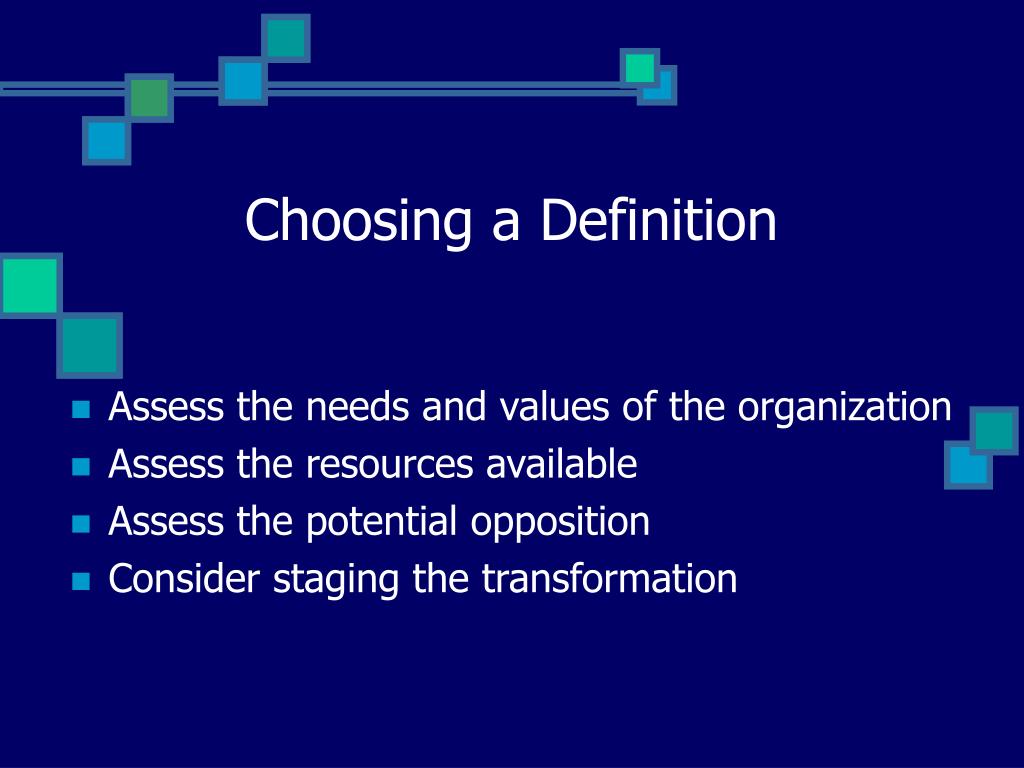 Choosing a Definition

- Assess the needs and values of the organization
- Assess the resources available
- Assess the potential opposition
- Consider staging the transformation